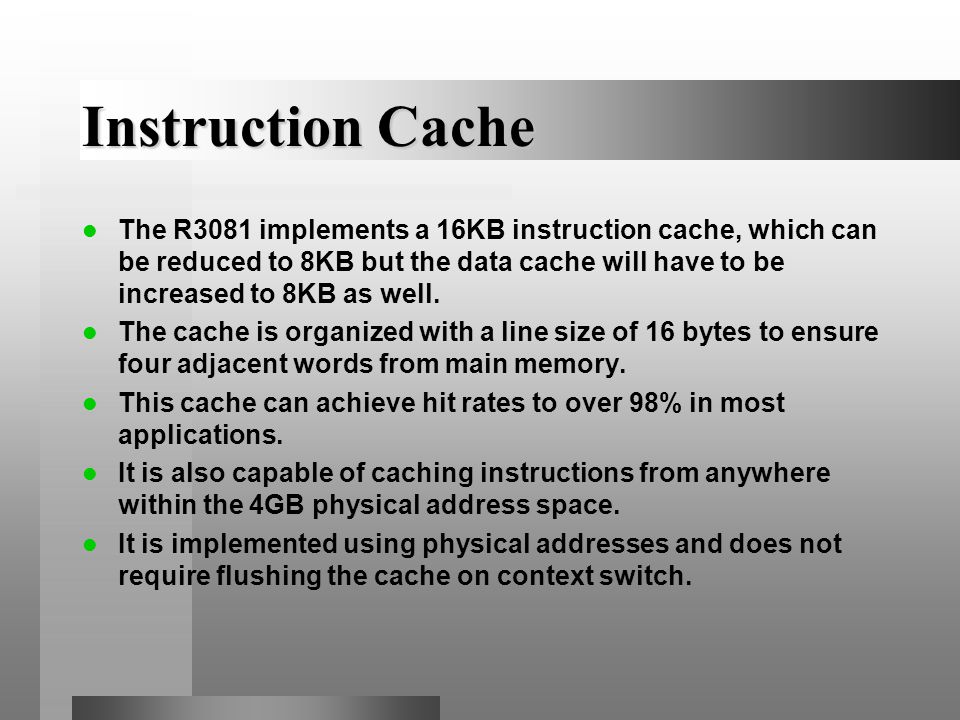 Instruction Cache

- The R3081 implements a 16KB instruction cache, which can be reduced to 8KB but the data cache will have to be increased to 8KB as well.
- The cache is organized with a line size of 16 bytes to ensure four adjacent words from main memory.
- This cache can achieve hit rates to over 98% in most applications.
- It is also capable of caching instructions from anywhere within the 4GB physical address space.
- It is implemented using physical addresses and does not require flushing the cache on context switch.